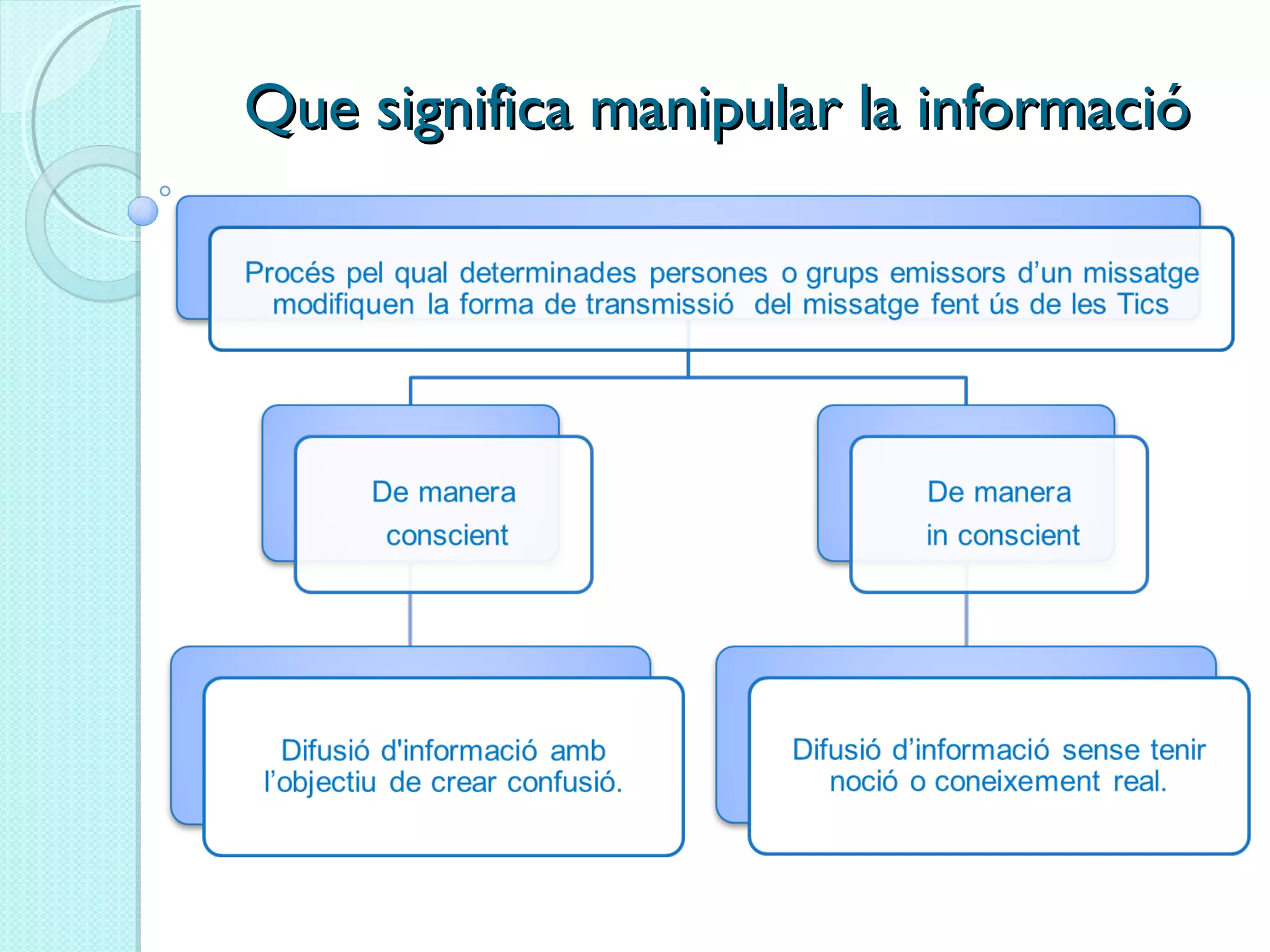 Que significa manipular la informació

Procés pel qual determinades persones o grups emissors d'un missatge modifiquen la forma de transmissió del missatge fent ús de les Tics

De manera conscient

De manera in conscient

Difusió d'informació amb l'objectiu de crear confusió.

Difusió d'informació sense tenir noció o coneixement real.